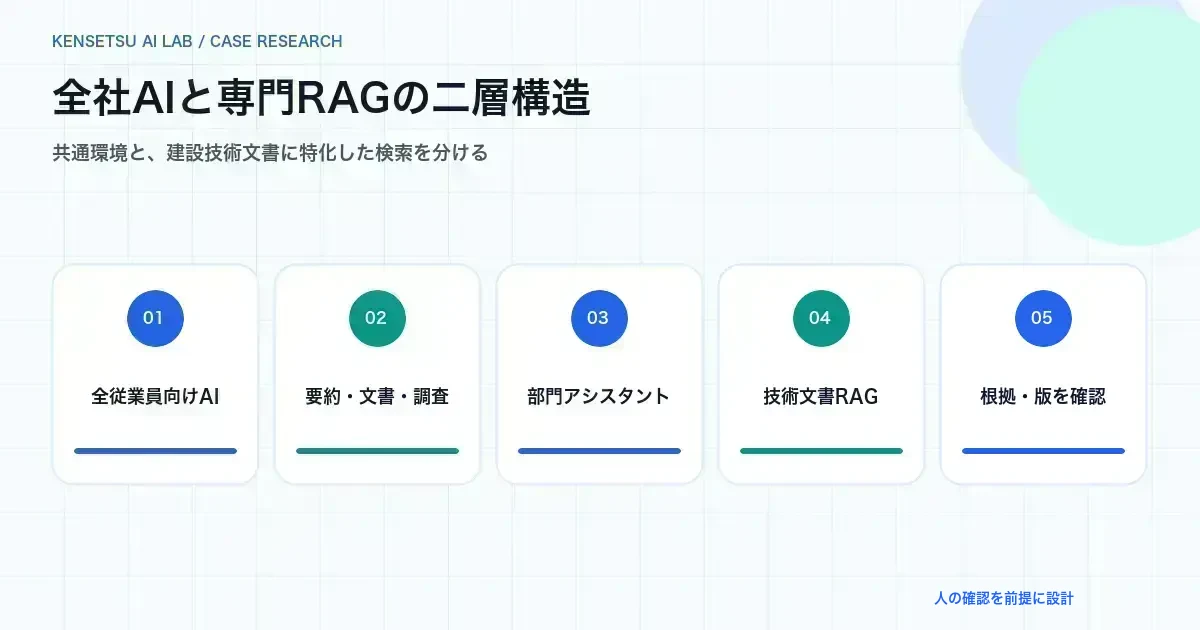 KENSETSU AI LAB / CASE RESEARCH

全社AIと専門RAGの二層構造

共通環境と、建設技術文書に特化した検索を分ける

01
全従業員向けAI

02
要約・文書・調査

03
部門アシスタント

04
技術文書RAG

05
根拠・版を確認

人の確認を前提に設計